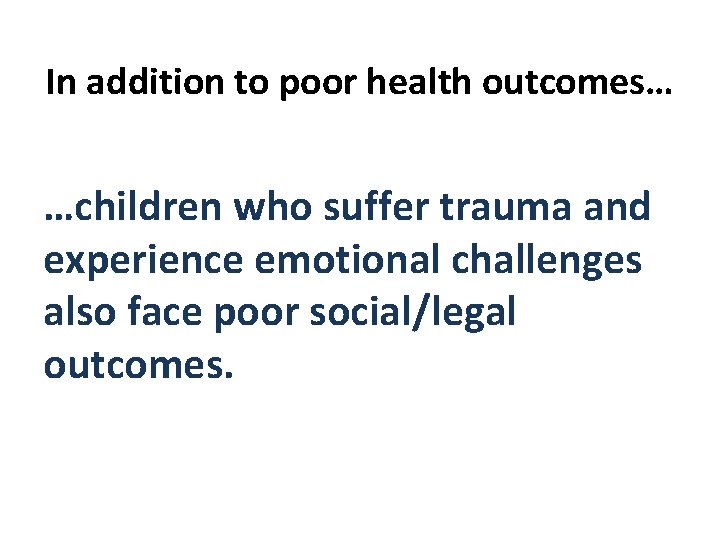 In addition to poor health outcomes…

…children who suffer trauma and experience emotional challenges also face poor social/legal outcomes.